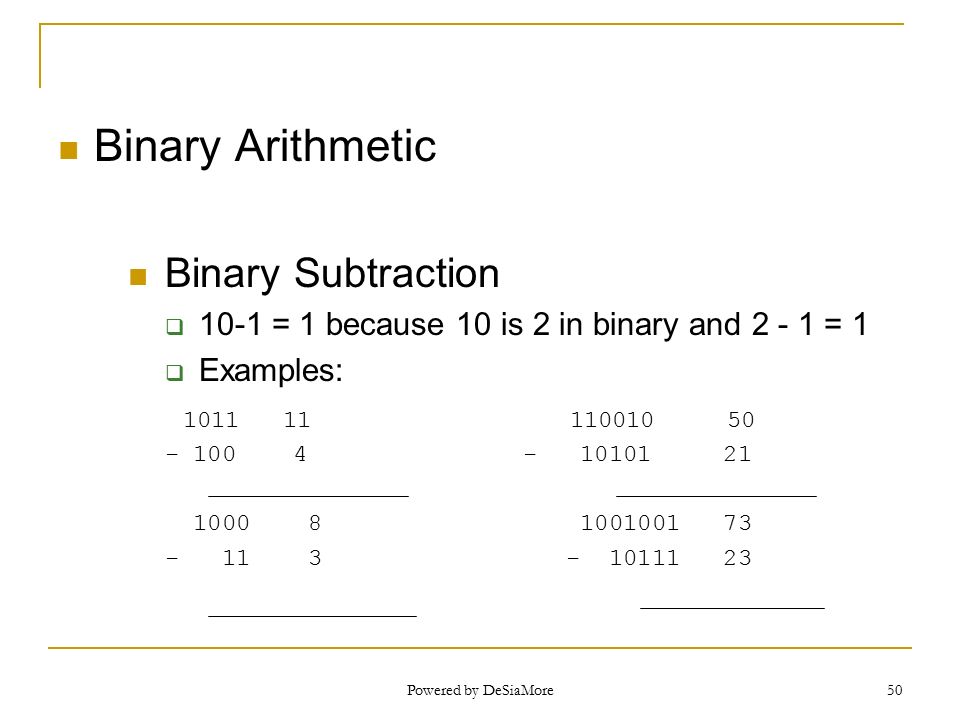 Binary Arithmetic

Binary Subtraction

10-1 = 1 because 10 is 2 in binary and 2 - 1 = 1

Examples:

1011 11
- 100 4

1000 8
- 11 3

110010 50
- 10101 21

1001001 73
- 10111 23

Powered by DeSiaMore

50